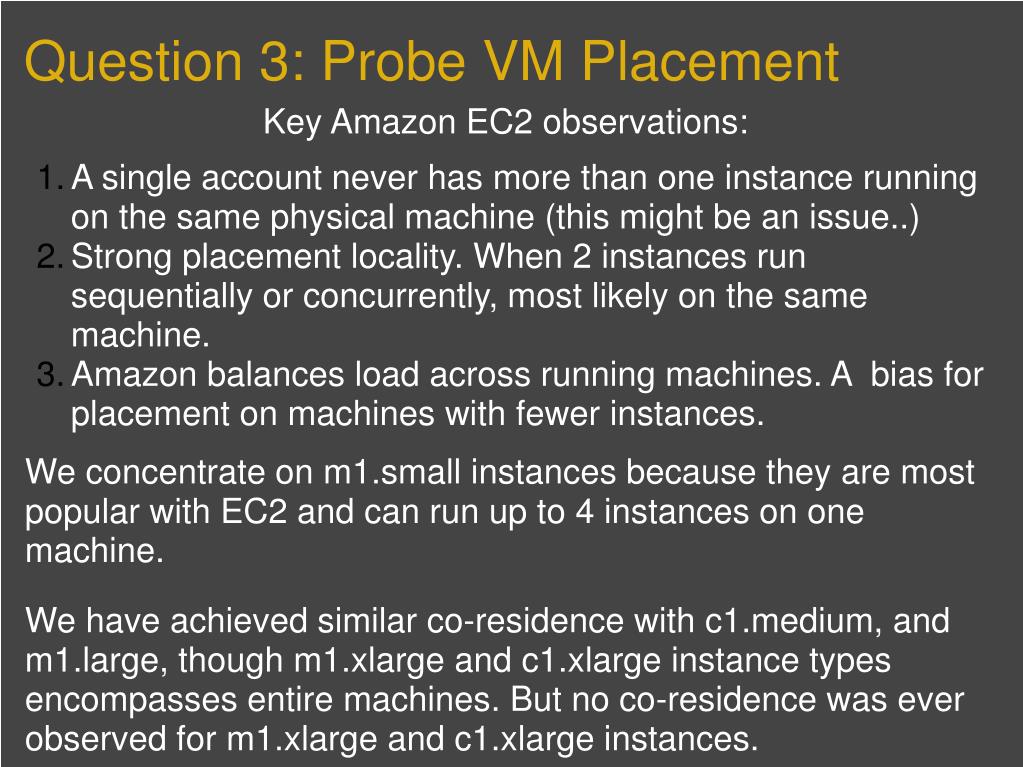 Question 3: Probe VM Placement

Key Amazon EC2 observations:

1. A single account never has more than one instance running on the same physical machine (this might be an issue..)
2. Strong placement locality. When 2 instances run sequentially or concurrently, most likely on the same machine.
3. Amazon balances load across running machines. A bias for placement on machines with fewer instances.

We concentrate on m1.small instances because they are most popular with EC2 and can run up to 4 instances on one machine.

We have achieved similar co-residence with c1.medium, and m1.large, though m1.xlarge and c1.xlarge instance types encompasses entire machines. But no co-residence was ever observed for m1.xlarge and c1.xlarge instances.